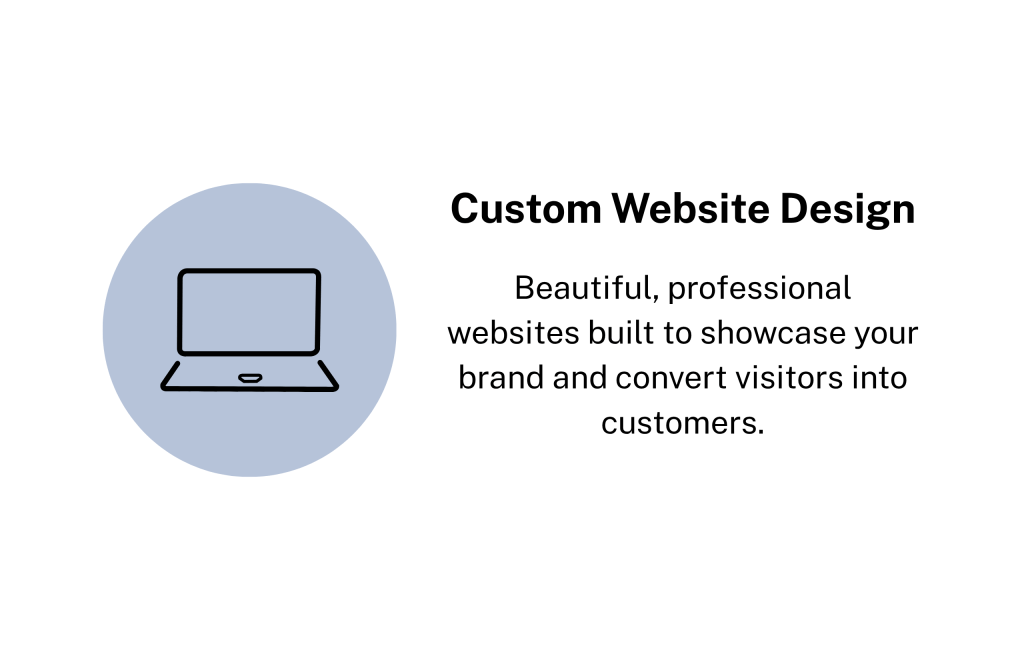 Custom Website Design

Beautiful, professional websites built to showcase your brand and convert visitors into customers.